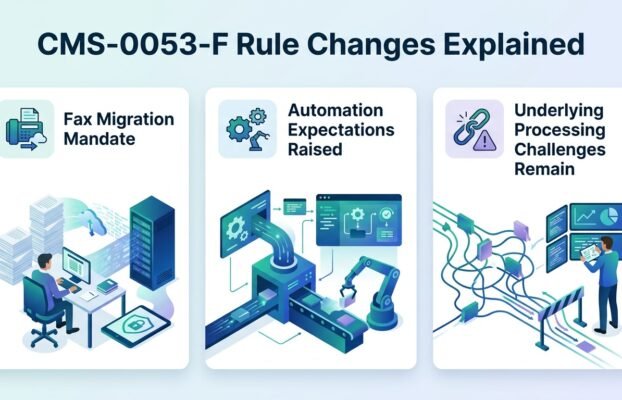 CMS-0053-F Rule Changes Explained

Fax Migration Mandate

Automation Expectations Raised

Underlying Processing Challenges Remain